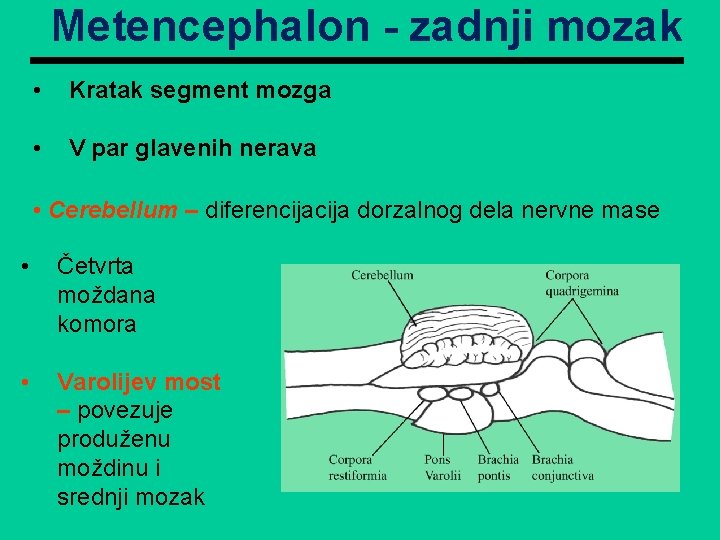 Metencephalon - zadnji mozak

• Kratak segment mozga

• V par glavenih nerava

• Cerebellum – diferencijacija dorzalnog dela nervne mase

• Četvrta moždana komora

• Varolijev most – povezuje produženu moždinu i srednji mozak

Cerebellum

Corpora quadrigemina

Corpora restiformia

Pons Varolii

Brachia pontis

Brachia conjunctiva